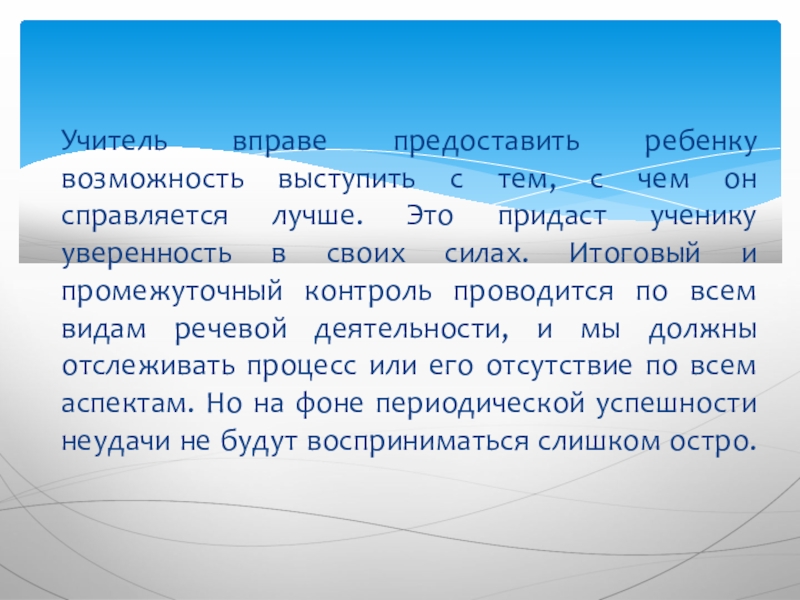 Учитель вправе предоставить ребенку возможность выступить с тем, с чем он справляется лучше. Это придаст ученику уверенность в своих силах. Итоговый и промежуточный контроль проводится по всем видам речевой деятельности, и мы должны отслеживать процесс или его отсутствие по всем аспектам. Но на фоне периодической успешности неудачи не будут восприниматься слишком остро.